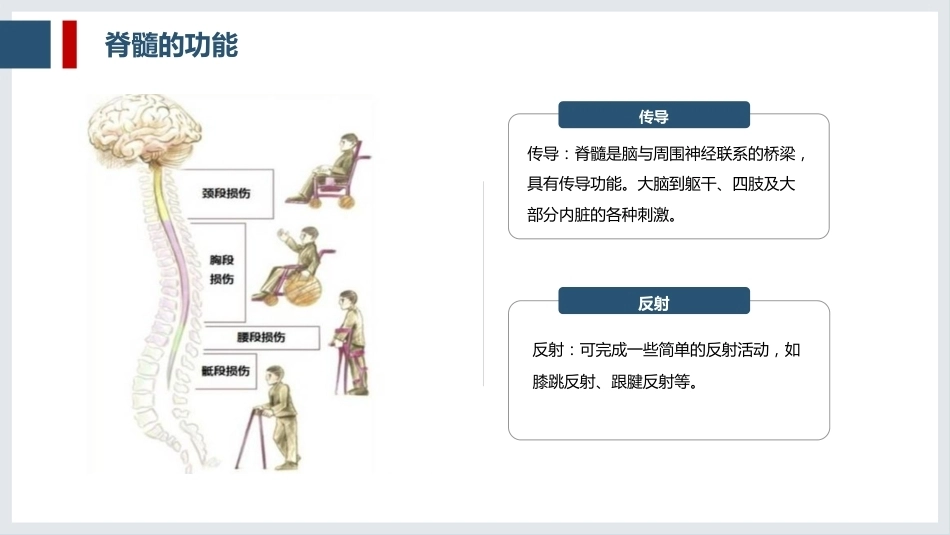 脊髓的功能

颈段损伤

胸段损伤

腰段损伤

骶段损伤

传导

传导：脊髓是脑与周围神经联系的桥梁，具有传导功能。大脑到躯干、四肢及大部分内脏的各种刺激。

反射

反射：可完成一些简单的反射活动，如膝跳反射、跟腱反射等。